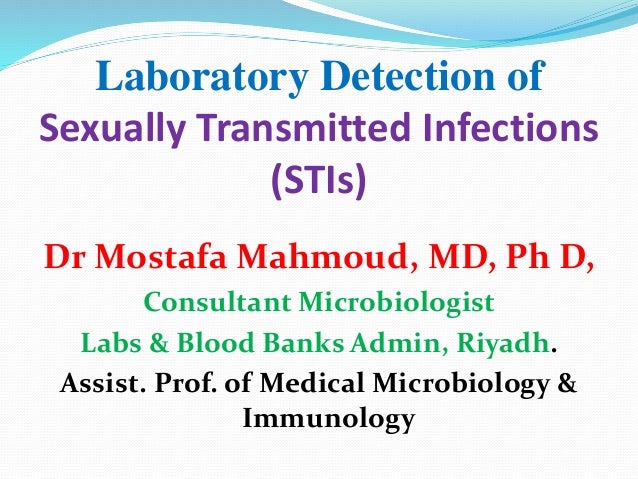 Laboratory Detection of Sexually Transmitted Infections (STIs)

Dr Mostafa Mahmoud, MD, Ph D,

Consultant Microbiologist

Labs & Blood Banks Admin, Riyadh.

Assist. Prof. of Medical Microbiology & Immunology